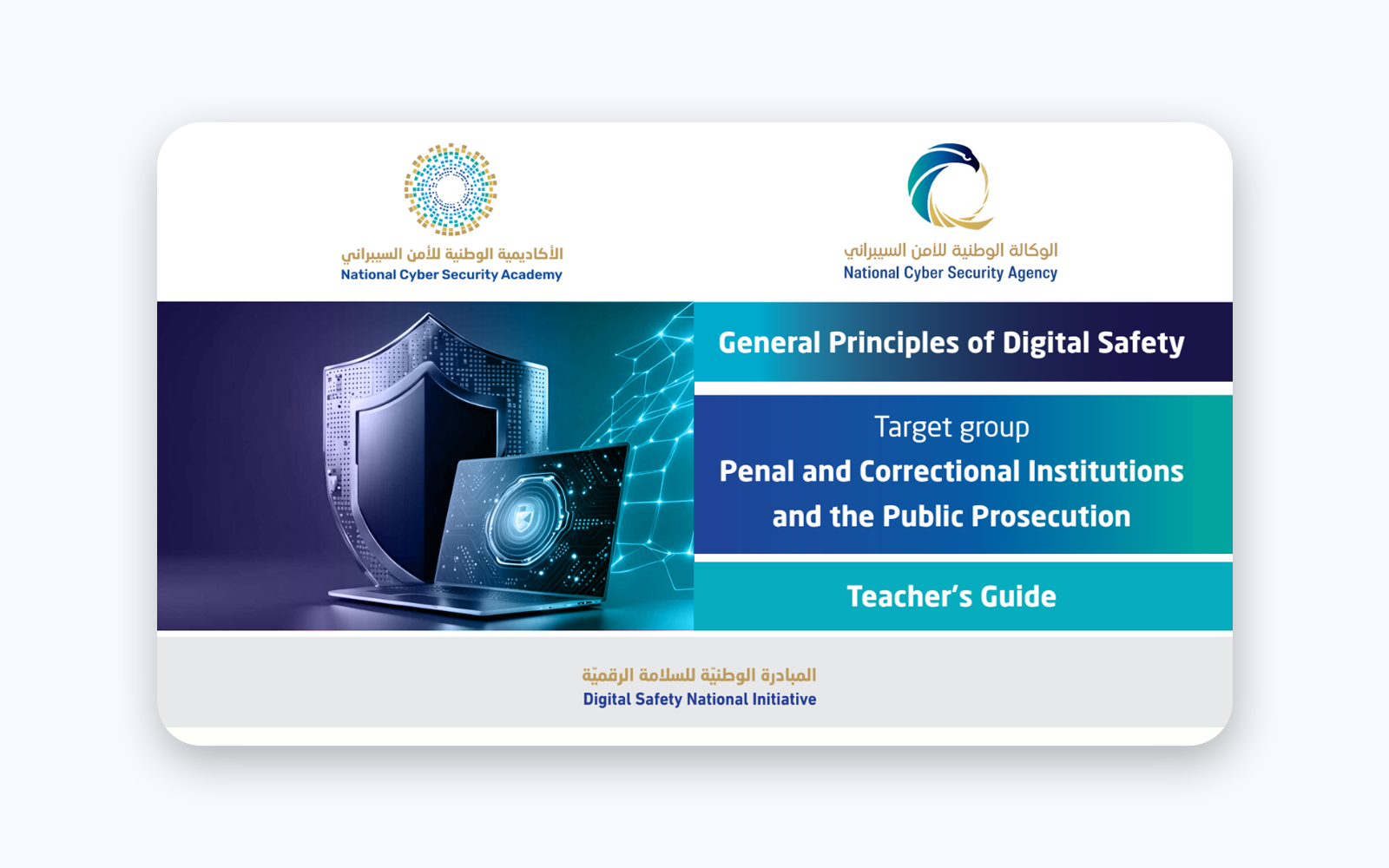 الأكاديمية الوطنية للأمن السيبراني
National Cyber Security Academy

الوكالة الوطنية للامن السيبراني
National Cyber Security Agency

General Principles of Digital Safety

Target group
Penal and Correctional Institutions and the Public Prosecution

Teacher's Guide

المبادرة الوطنيّة للسلامة الرقميّة
Digital Safety National Initiative